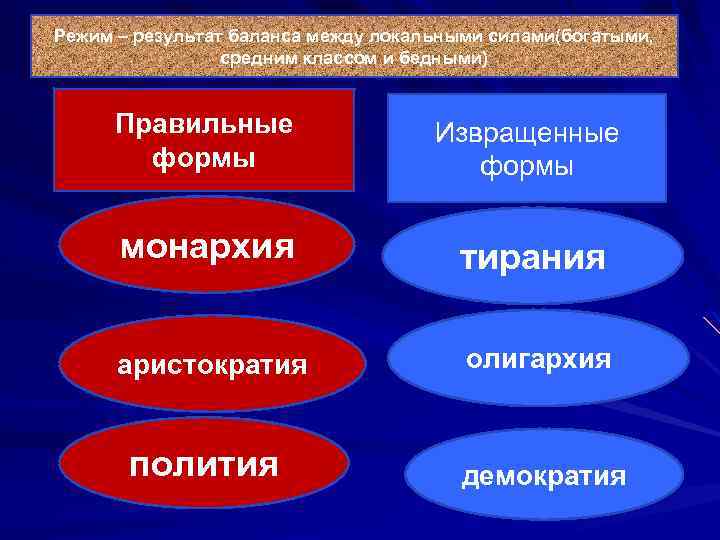 Режим – результат баланса между локальными силами(богатыми, средним классом и бедными)

Правильные формы

монархия

аристократия

полития

Извращенные формы

тирания

олигархия

демократия